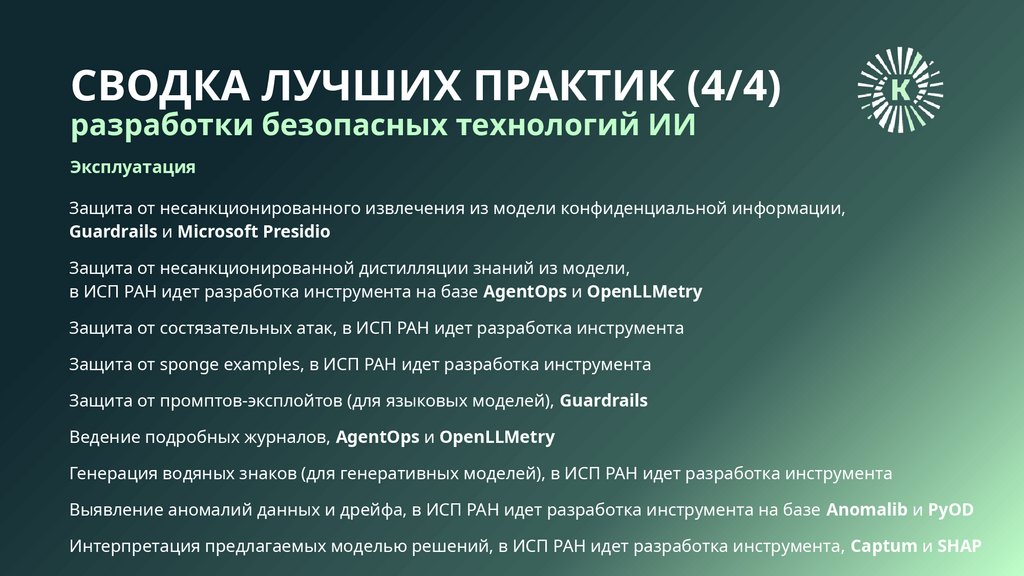 СВОДКА ЛУЧШИХ ПРАКТИК (4/4)
разработки безопасных технологий ИИ

К

Эксплуатация

Защита от несанкционированного извлечения из модели конфиденциальной информации, Guardrails и Microsoft Presidio

Защита от несанкционированной дистилляции знаний из модели, в ИСП РАН идет разработка инструмента на базе AgentOps и OpenLLMetry

Защита от состязательных атак, в ИСП РАН идет разработка инструмента

Защита от sponge examples, в ИСП РАН идет разработка инструмента

Защита от промптов-эксплойтов (для языковых моделей), Guardrails

Ведение подробных журналов, AgentOps и OpenLLMetry

Генерация водяных знаков (для генеративных моделей), в ИСП РАН идет разработка инструмента

Выявление аномалий данных и дрейфа, в ИСП РАН идет разработка инструмента на базе Anomalib и PyOD

Интерпретация предлагаемых моделью решений, в ИСП РАН идет разработка инструмента, Captum и SHAP